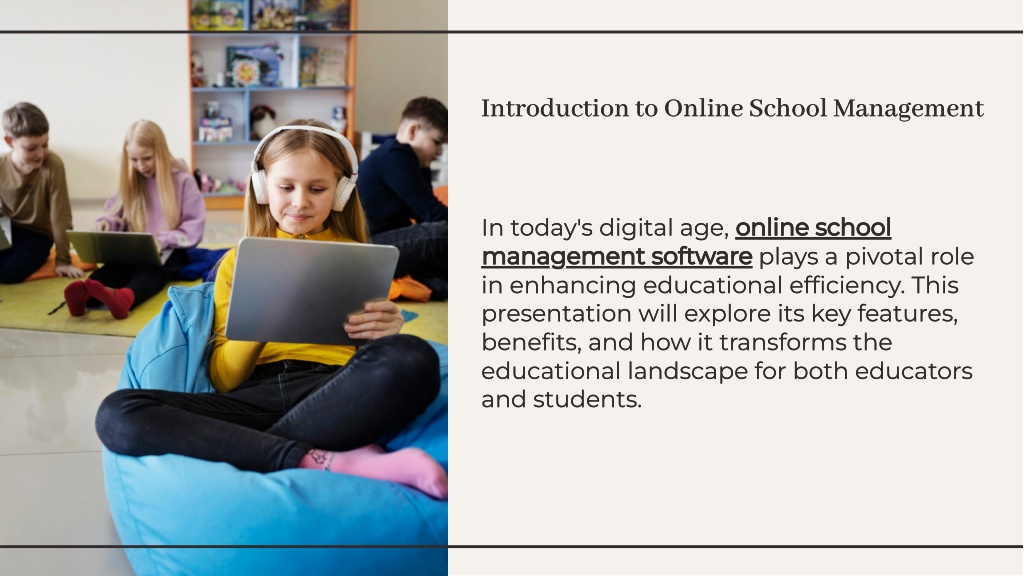 Introduction to Online School Management

In today's digital age, online school management software plays a pivotal role in enhancing educational efficiency. This presentation will explore its key features, benefits, and how it transforms the educational landscape for both educators and students.